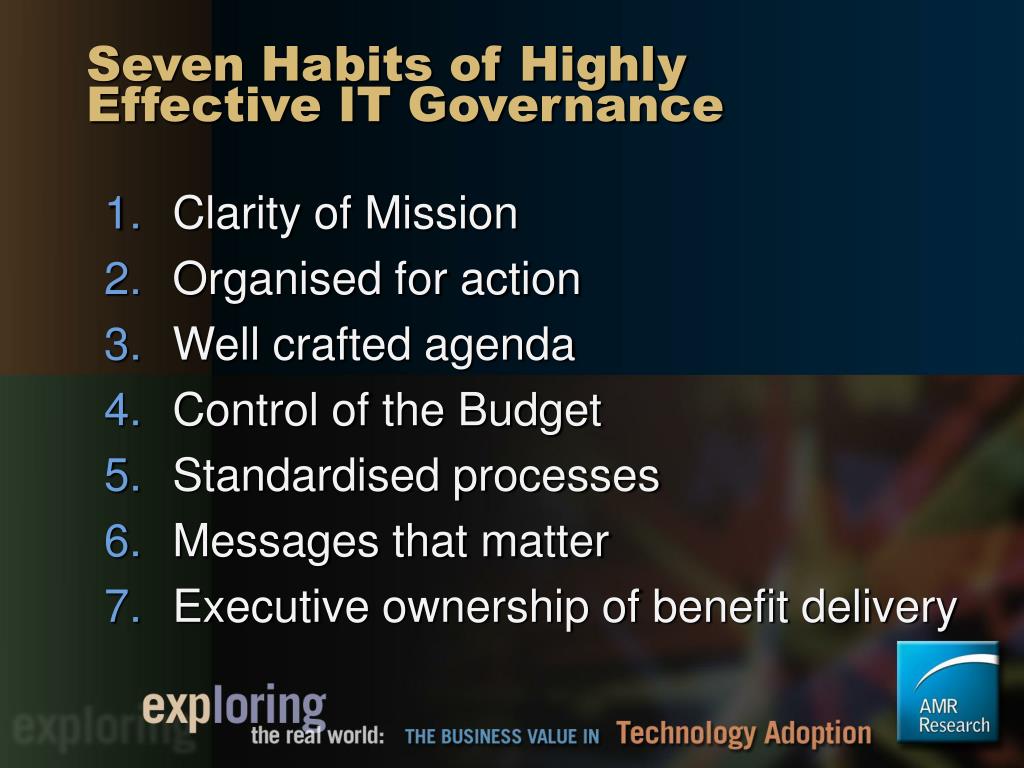 Seven Habits of Highly Effective IT Governance

1. Clarity of Mission
2. Organised for action
3. Well crafted agenda
4. Control of the Budget
5. Standardised processes
6. Messages that matter
7. Executive ownership of benefit delivery

exploring
exploring the real world: THE BUSINESS VALUE IN Technology Adoption

AMR Research